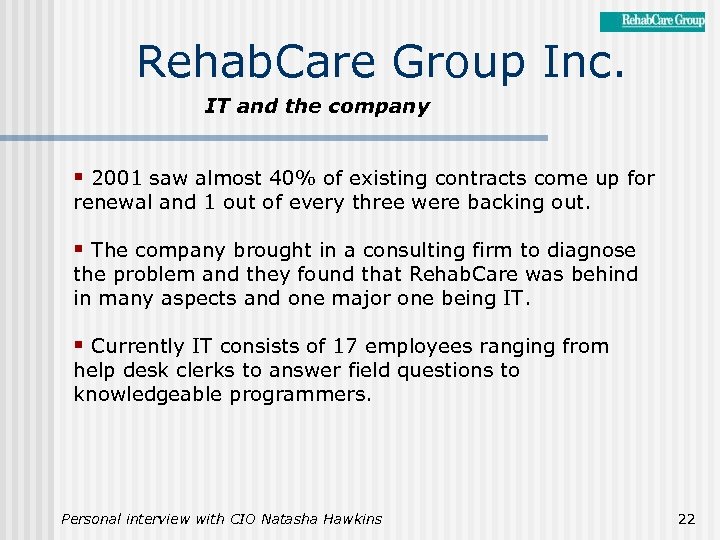 RehabCare Group

RehabCare Group Inc.

IT and the company

▪ 2001 saw almost 40% of existing contracts come up for renewal and 1 out of every three were backing out.

▪ The company brought in a consulting firm to diagnose the problem and they found that RehabCare was behind in many aspects and one major one being IT.

▪ Currently IT consists of 17 employees ranging from help desk clerks to answer field questions to knowledgeable programmers.

Personal interview with CIO Natasha Hawkins

22